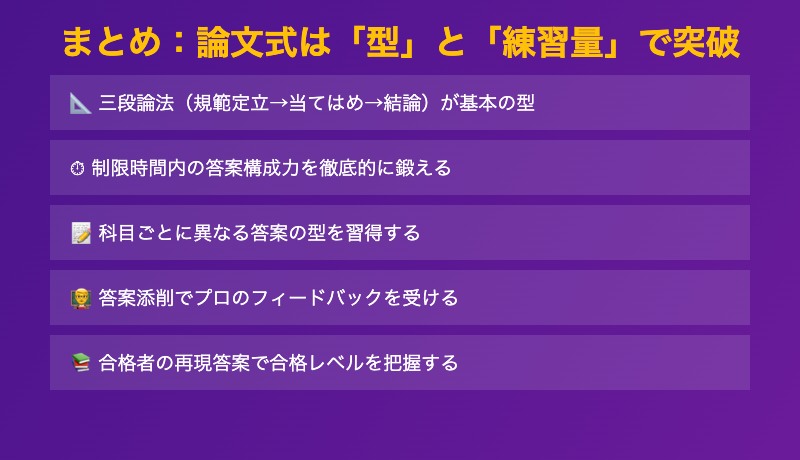 まとめ：論文式は「型」と「練習量」で突破

📐 三段論法（規範定立→当てはめ→結論）が基本の型

⏱ 制限時間内の答案構成力を徹底的に鍛える

📝 科目ごとに異なる答案の型を習得する

👨‍🏫 答案添削でプロのフィードバックを受ける

📚 合格者の再現答案で合格レベルを把握する